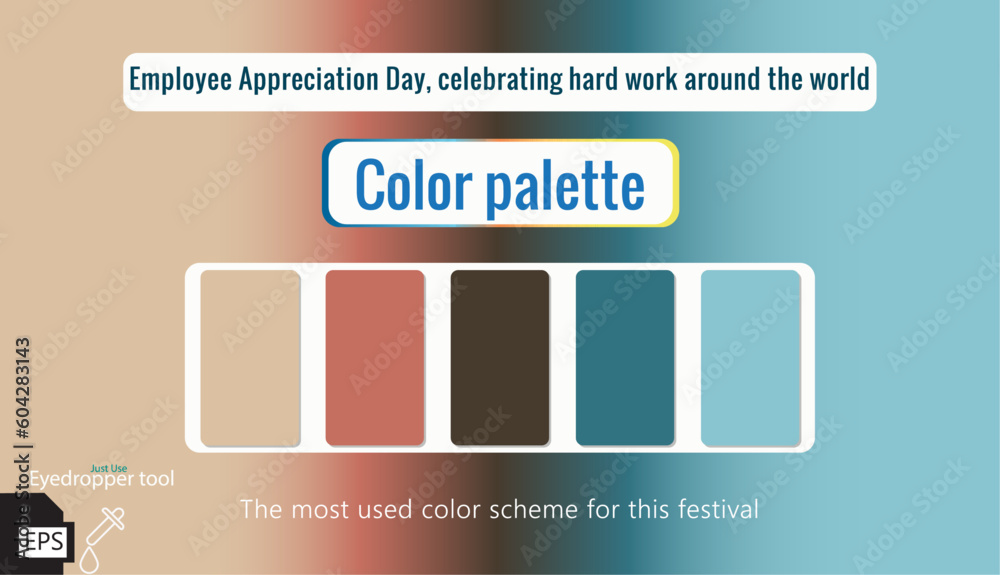 Employee Appreciation Day, celebrating hard work around the world

Color palette

Just Use
Eyedropper tool

EPS

The most used color scheme for this festival

Adobe Stock | #604283143